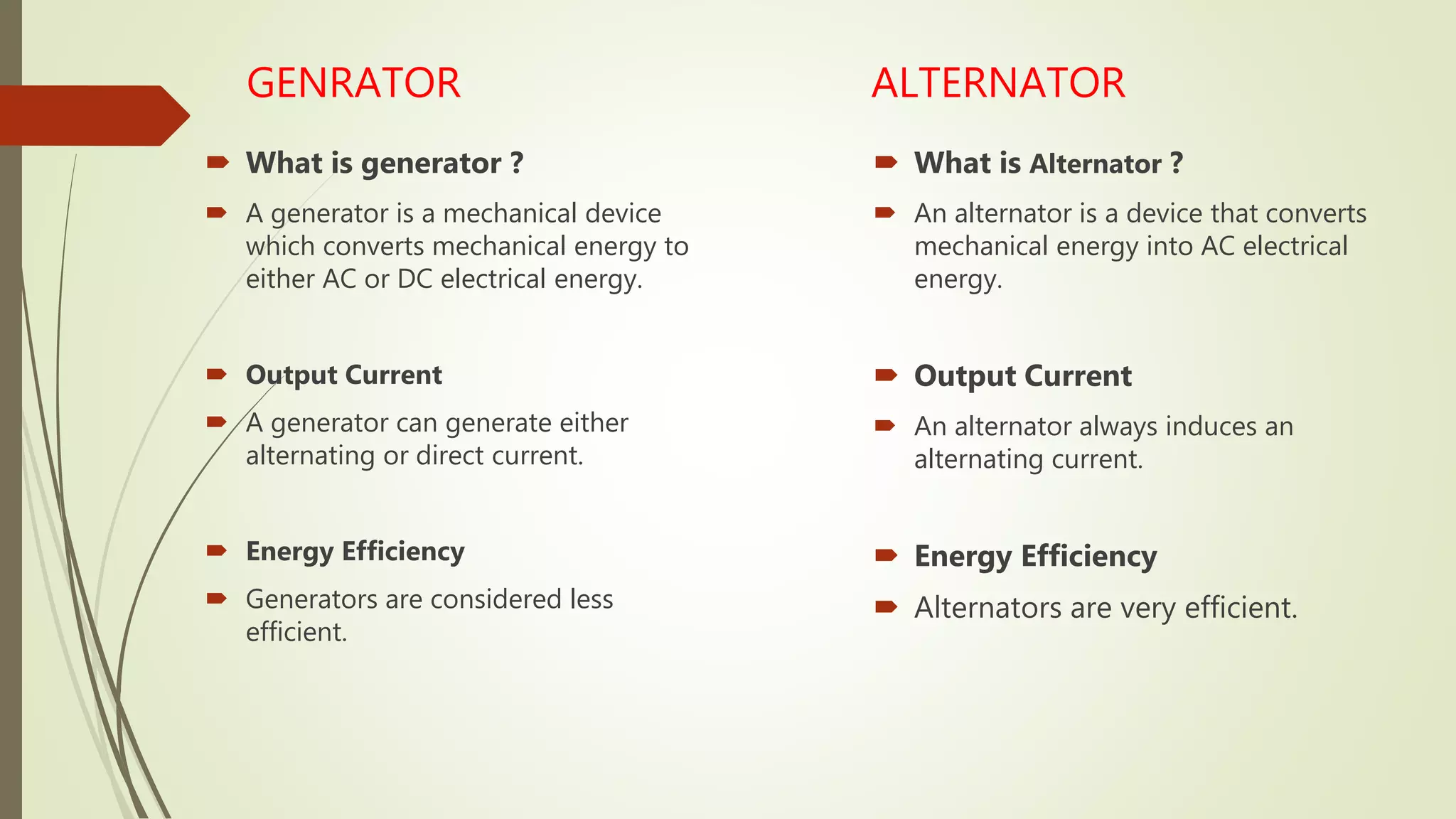 GENRATOR

What is generator ?

A generator is a mechanical device which converts mechanical energy to either AC or DC electrical energy.

Output Current

A generator can generate either alternating or direct current.

Energy Efficiency

Generators are considered less efficient.

ALTERNATOR

What is Alternator ?

An alternator is a device that converts mechanical energy into AC electrical energy.

Output Current

An alternator always induces an alternating current.

Energy Efficiency

Alternators are very efficient.